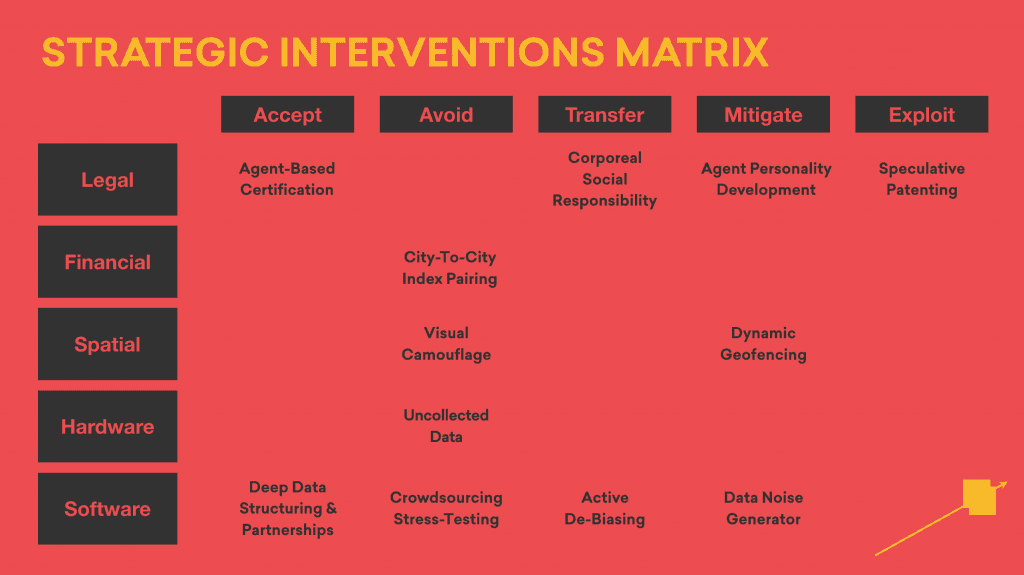 STRATEGIC INTERVENTIONS MATRIX

|  | Accept | Avoid | Transfer | Mitigate | Exploit |
|---|---|---|---|---|---|
| Legal | Agent-Based Certification |  | Corporeal Social Responsibility | Agent Personality Development | Speculative Patenting |
| Financial |  | City-To-City Index Pairing |  |  |  |
| Spatial |  | Visual Camouflage |  | Dynamic Geofencing |  |
| Hardware |  | Uncollected Data |  |  |  |
| Software | Deep Data Structuring & Partnerships | Crowdsourcing Stress-Testing | Active De-Biasing | Data Noise Generator |  |